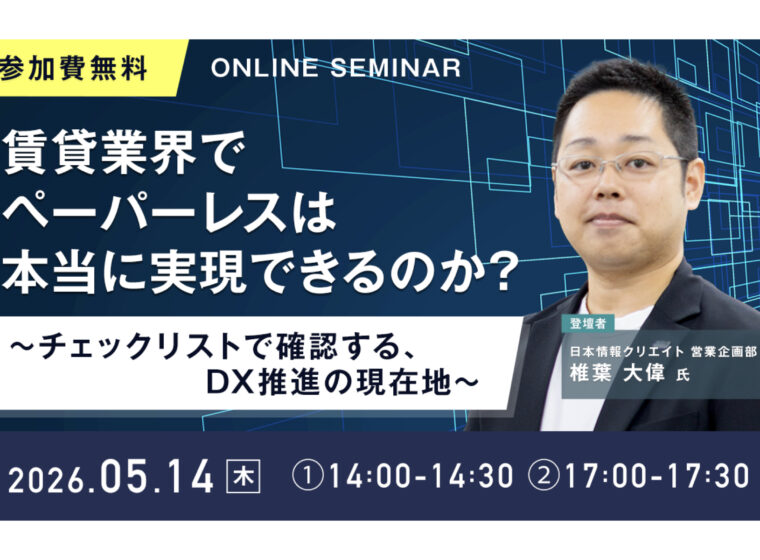 参加費無料

ONLINE SEMINAR

賃貸業界で
ペーパーレスは
本当に実現できるのか？

～チェックリストで確認する、
DX推進の現在地～

登壇者
日本情報クリエイト 営業企画部
椎葉 大偉 氏

2026.05.14 木 ①14:00-14:30 ②17:00-17:30